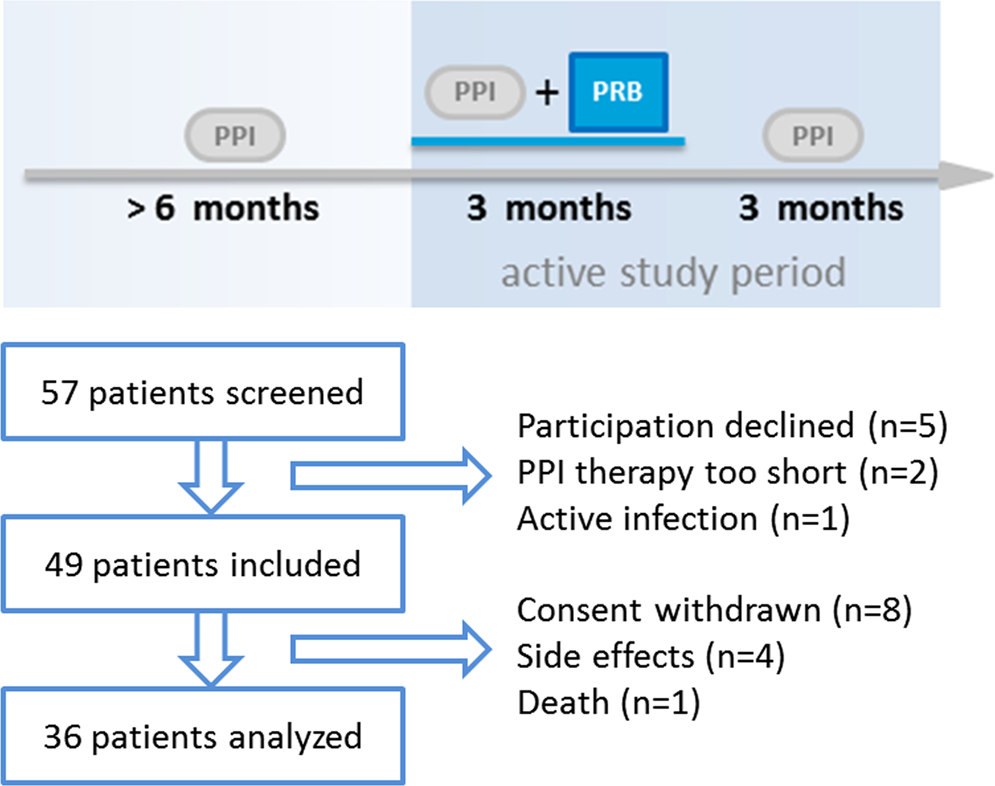 PPI

PPI + PRB

PPI

> 6 months

3 months

3 months

active study period

57 patients screened

Participation declined (n=5)
PPI therapy too short (n=2)
Active infection (n=1)

49 patients included

Consent withdrawn (n=8)
Side effects (n=4)
Death (n=1)

36 patients analyzed